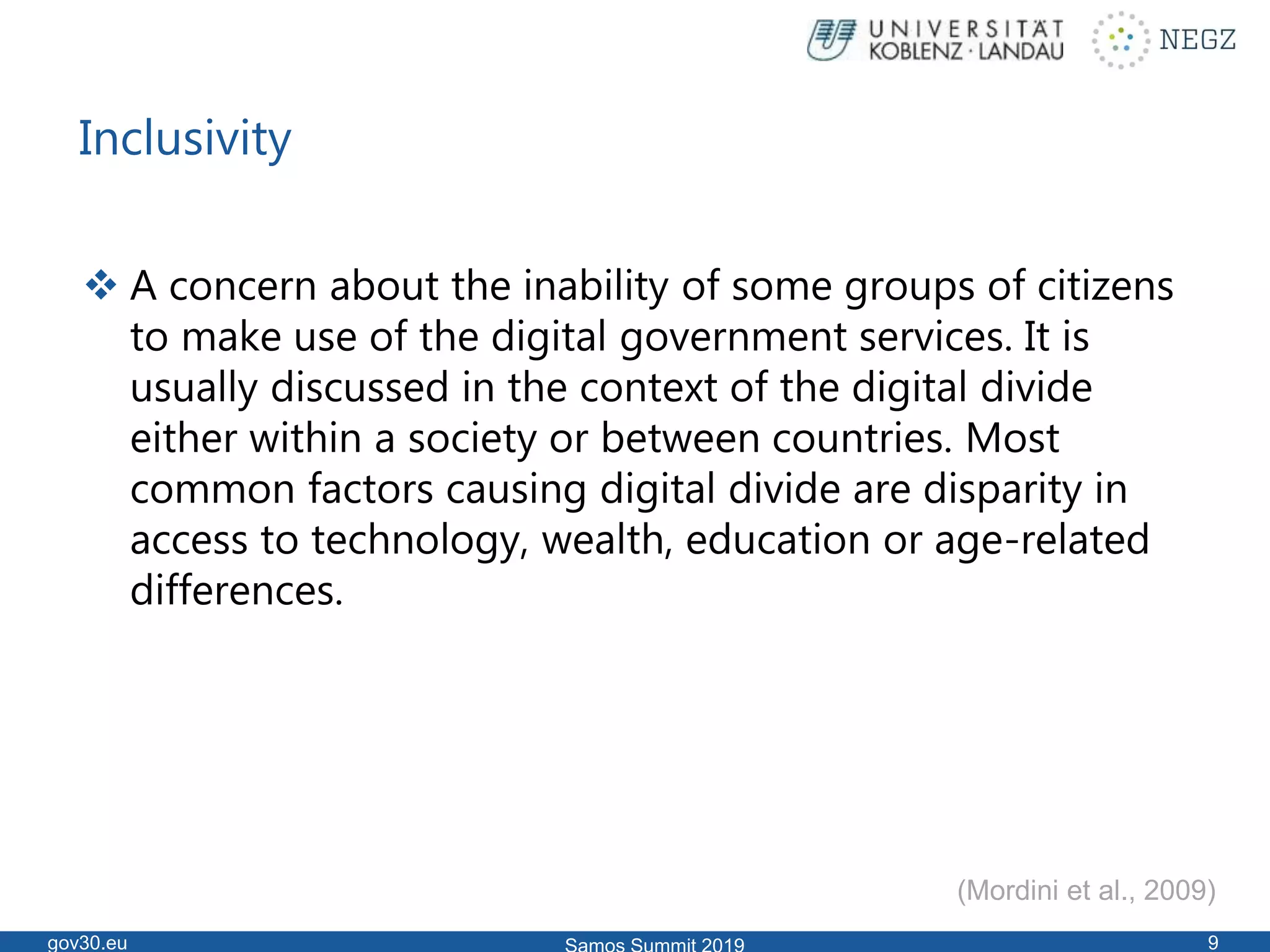 UNIVERSITÄT KOBLENZ · LANDAU

NEGZ

Inclusivity

❖ A concern about the inability of some groups of citizens to make use of the digital government services. It is usually discussed in the context of the digital divide either within a society or between countries. Most common factors causing digital divide are disparity in access to technology, wealth, education or age-related differences.

(Mordini et al., 2009)

gov30.eu

Samos Summit 2019

9